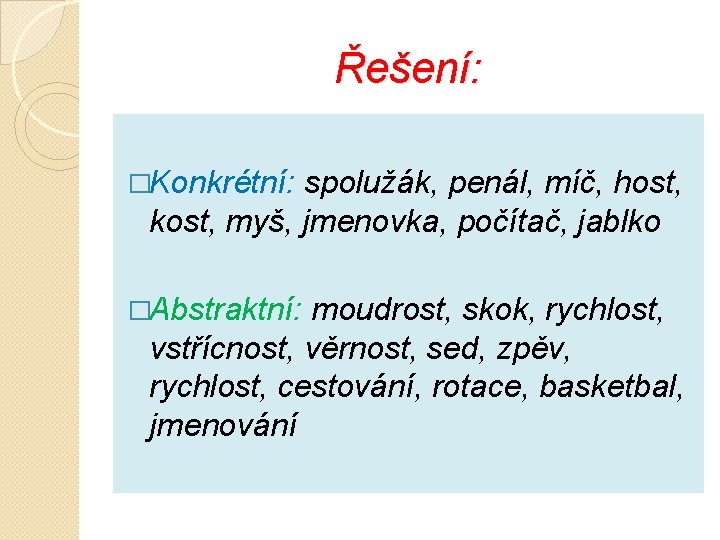 Řešení:

□Konkrétní: spolužák, penál, míč, host, kost, myš, jmenovka, počítač, jablko

□Abstraktní: moudrost, skok, rychlost, vstřícnost, věrnost, sed, zpěv, rychlost, cestování, rotace, basketbal, jmenování